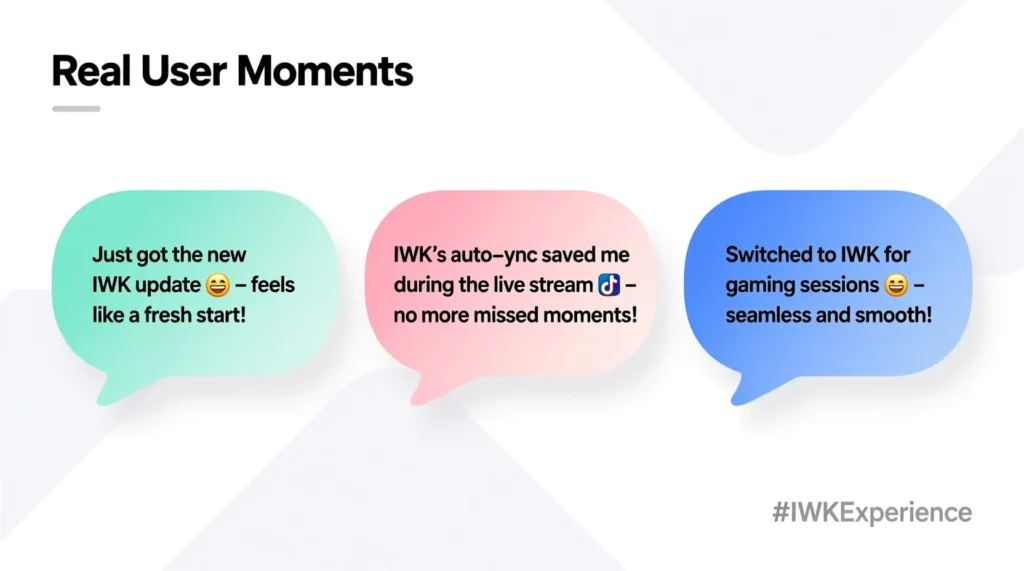 Real User Moments

Just got the new IWK update 😄 – feels like a fresh start!

IWK's auto–ync saved me during the live stream – no more missed moments!

Switched to IWK for gaming sessions 😄 – seamless and smooth!

#IWKExperience